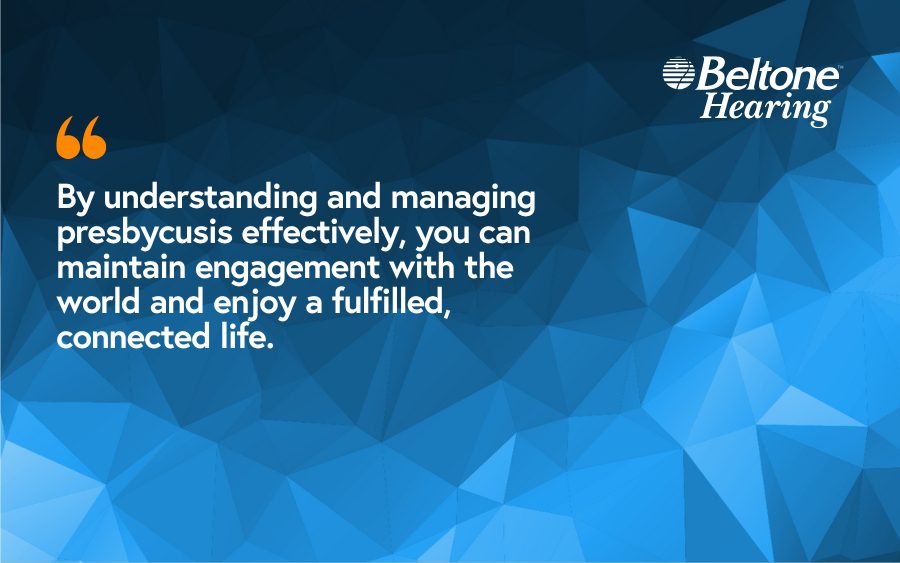 Beltone™
Hearing

“

By understanding and managing presbycusis effectively, you can maintain engagement with the world and enjoy a fulfilled, connected life.